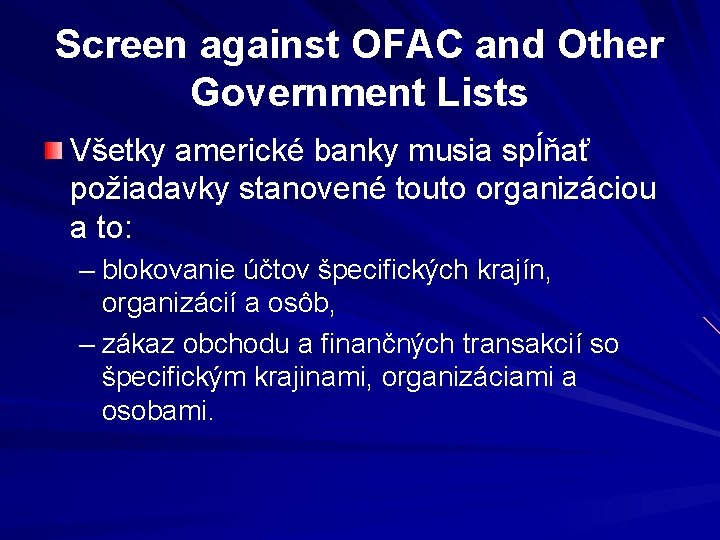 Screen against OFAC and Other Government Lists

Všetky americké banky musia spĺňať požiadavky stanovené touto organizáciou a to:

– blokovanie účtov špecifických krajín, organizácií a osôb,

– zákaz obchodu a finančných transakcií so špecifickým krajinami, organizáciami a osobami.